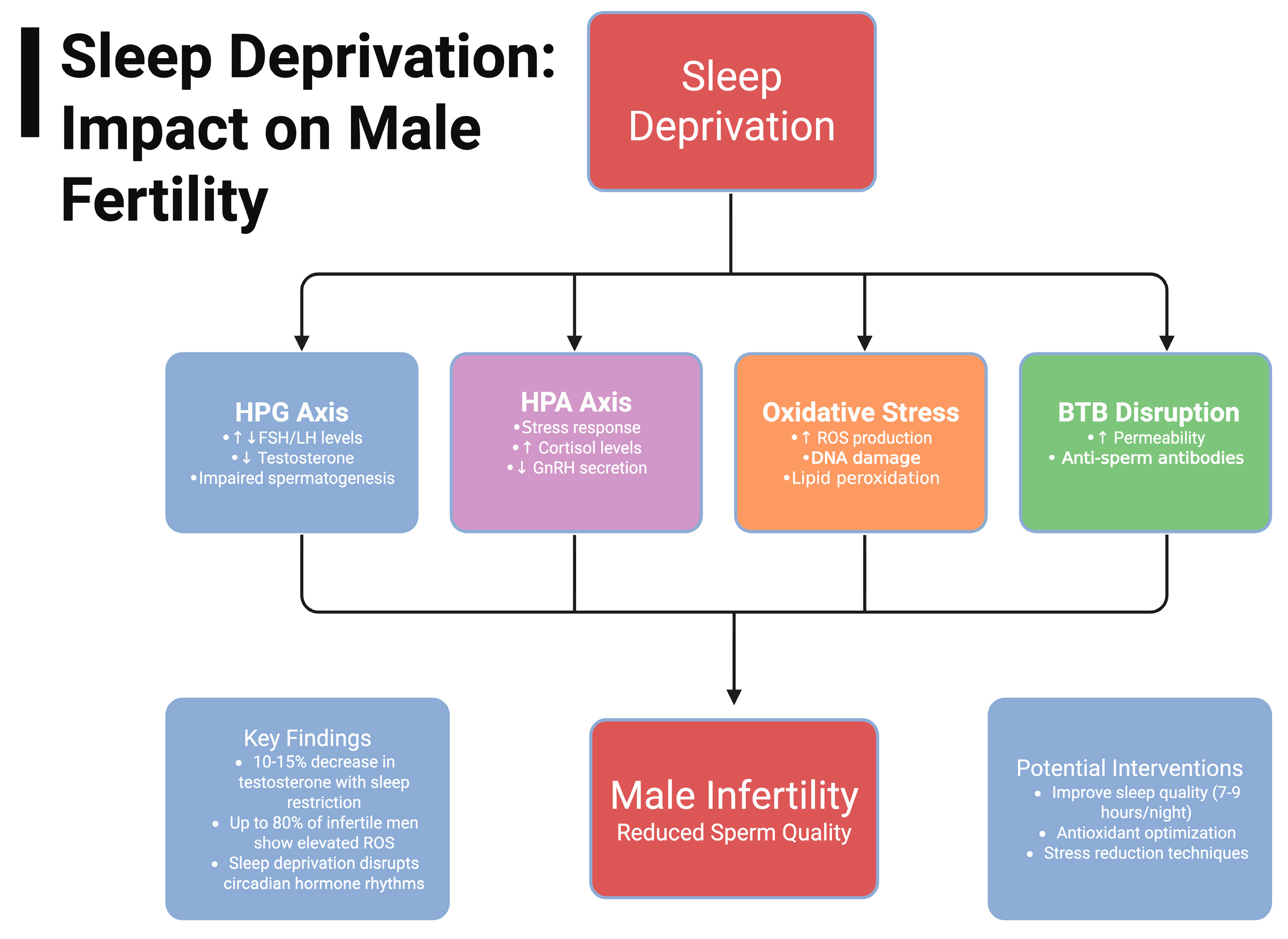 Sleep Deprivation: Impact on Male Fertility

Sleep Deprivation

HPG Axis
•↑↓FSH/LH levels
•↓ Testosterone
•Impaired spermatogenesis

HPA Axis
•Stress response
•↑ Cortisol levels
•↓ GnRH secretion

Oxidative Stress
•↑ ROS production
•DNA damage
•Lipid peroxidation

BTB Disruption
•↑ Permeability
• Anti-sperm antibodies

Key Findings
• 10-15% decrease in testosterone with sleep restriction
• Up to 80% of infertile men show elevated ROS
• Sleep deprivation disrupts circadian hormone rhythms

Male Infertility
Reduced Sperm Quality

Potential Interventions
• Improve sleep quality (7-9 hours/night)
• Antioxidant optimization
• Stress reduction techniques